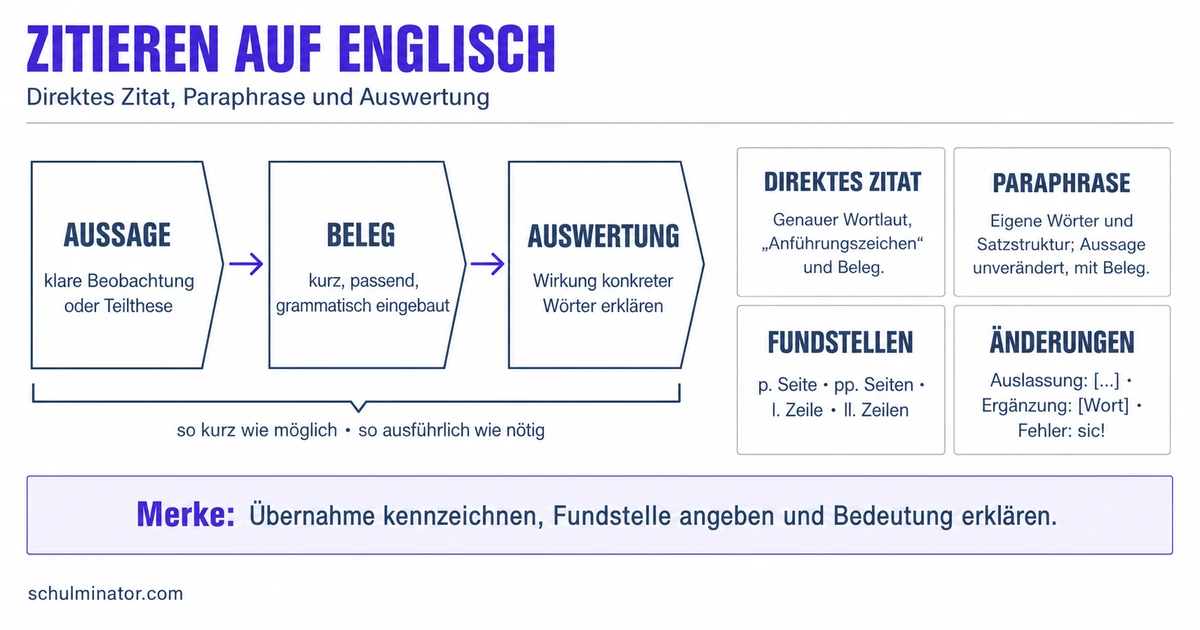 ZITIEREN AUF ENGLISCH

Direktes Zitat, Paraphrase und Auswertung

AUSSAGE
klare Beobachtung oder Teilthese

BELEG
kurz, passend, grammatisch eingebaut

AUSWERTUNG
Wirkung konkreter Wörter erklären

so kurz wie möglich • so ausführlich wie nötig

DIREKTES ZITAT
Genauer Wortlaut, „Anführungszeichen“ und Beleg.

PARAPHRASE
Eigene Wörter und Satzstruktur; Aussage unverändert, mit Beleg.

FUNDSTELLEN
p. Seite • pp. Seiten • l. Zeile • ll. Zeilen

ÄNDERUNGEN
Auslassung: [...] • Ergänzung: [Wort] • Fehler: sic!

Merke: Übernahme kennzeichnen, Fundstelle angeben und Bedeutung erklären.

schulminator.com